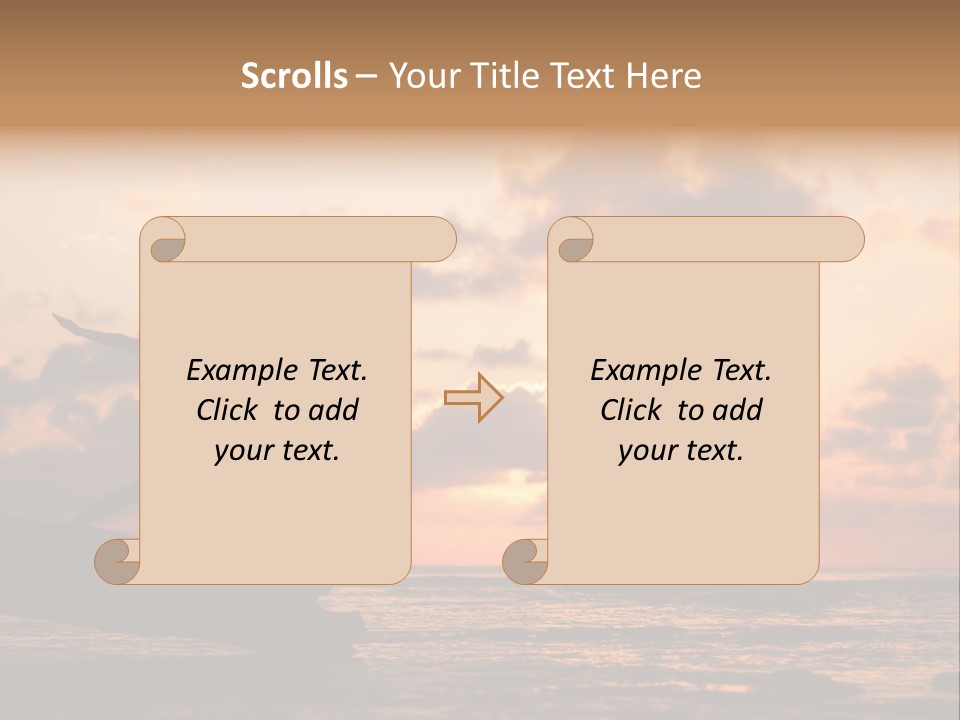 Scrolls – Your Title Text Here

Example Text. Click to add your text.

Example Text. Click to add your text.